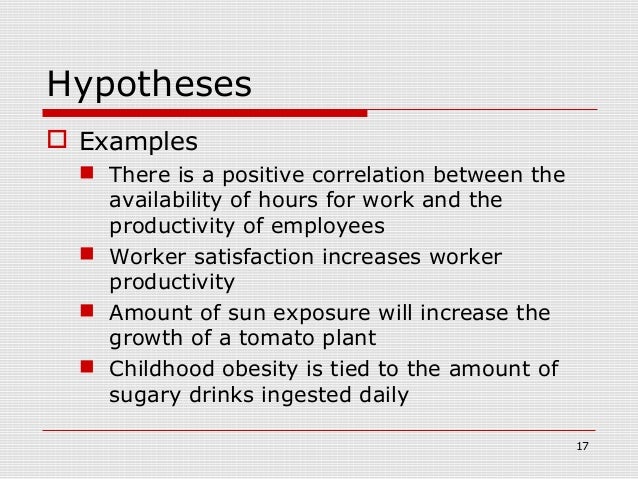 Hypotheses

Examples

There is a positive correlation between the availability of hours for work and the productivity of employees

Worker satisfaction increases worker productivity

Amount of sun exposure will increase the growth of a tomato plant

Childhood obesity is tied to the amount of sugary drinks ingested daily

17